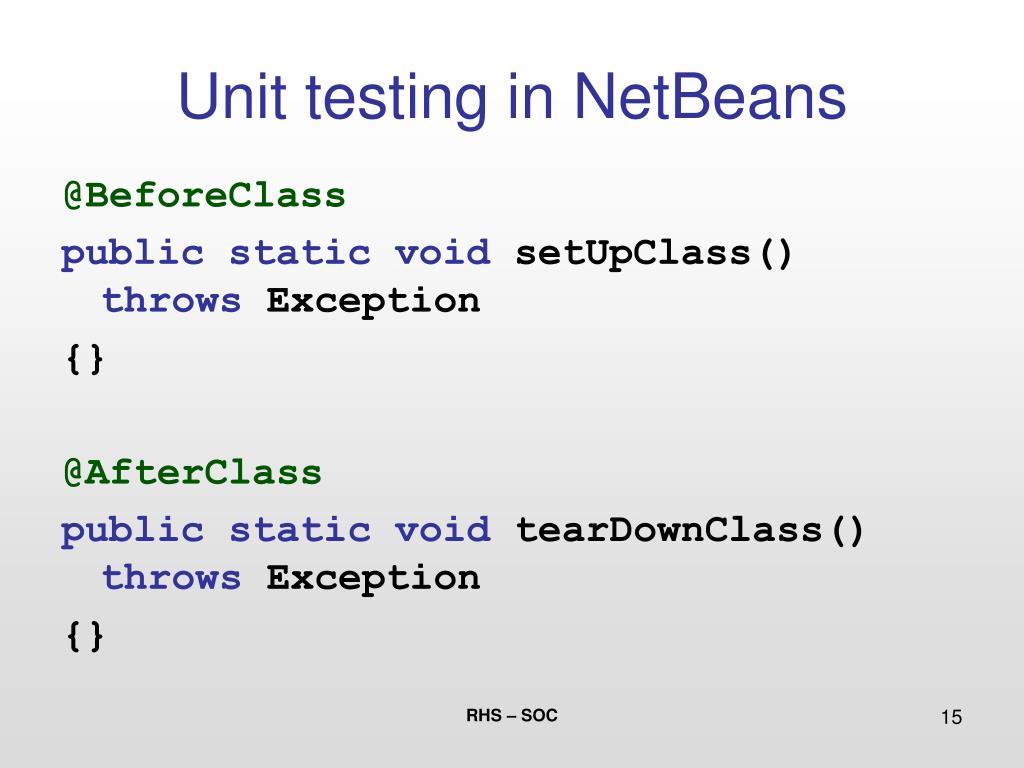 Unit testing in NetBeans

@BeforeClass
public static void setUpClass() throws Exception
{}

@AfterClass
public static void tearDownClass() throws Exception
{}

RHS – SOC

15